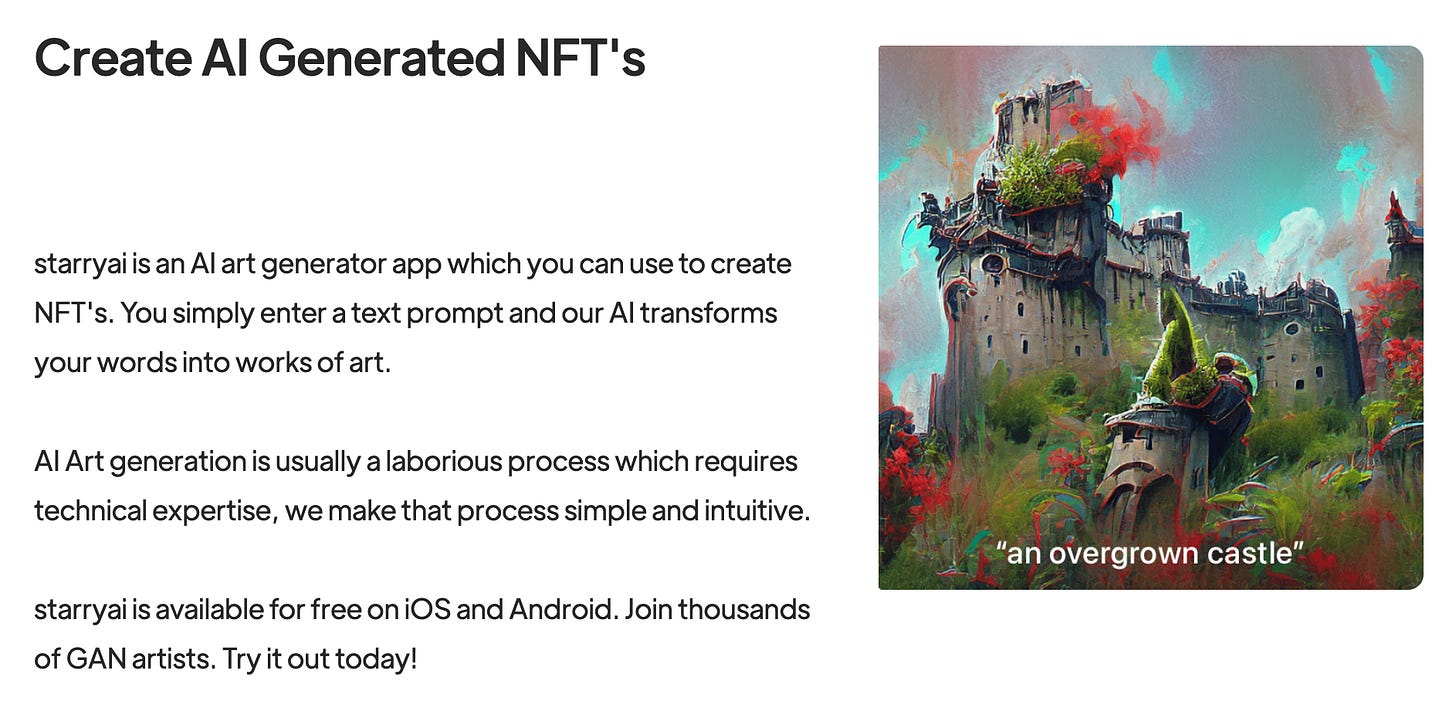 Create AI Generated NFT's

starryai is an AI art generator app which you can use to create NFT's. You simply enter a text prompt and our AI transforms your words into works of art.

AI Art generation is usually a laborious process which requires technical expertise, we make that process simple and intuitive.

starryai is available for free on iOS and Android. Join thousands of GAN artists. Try it out today!

“an overgrown castle”